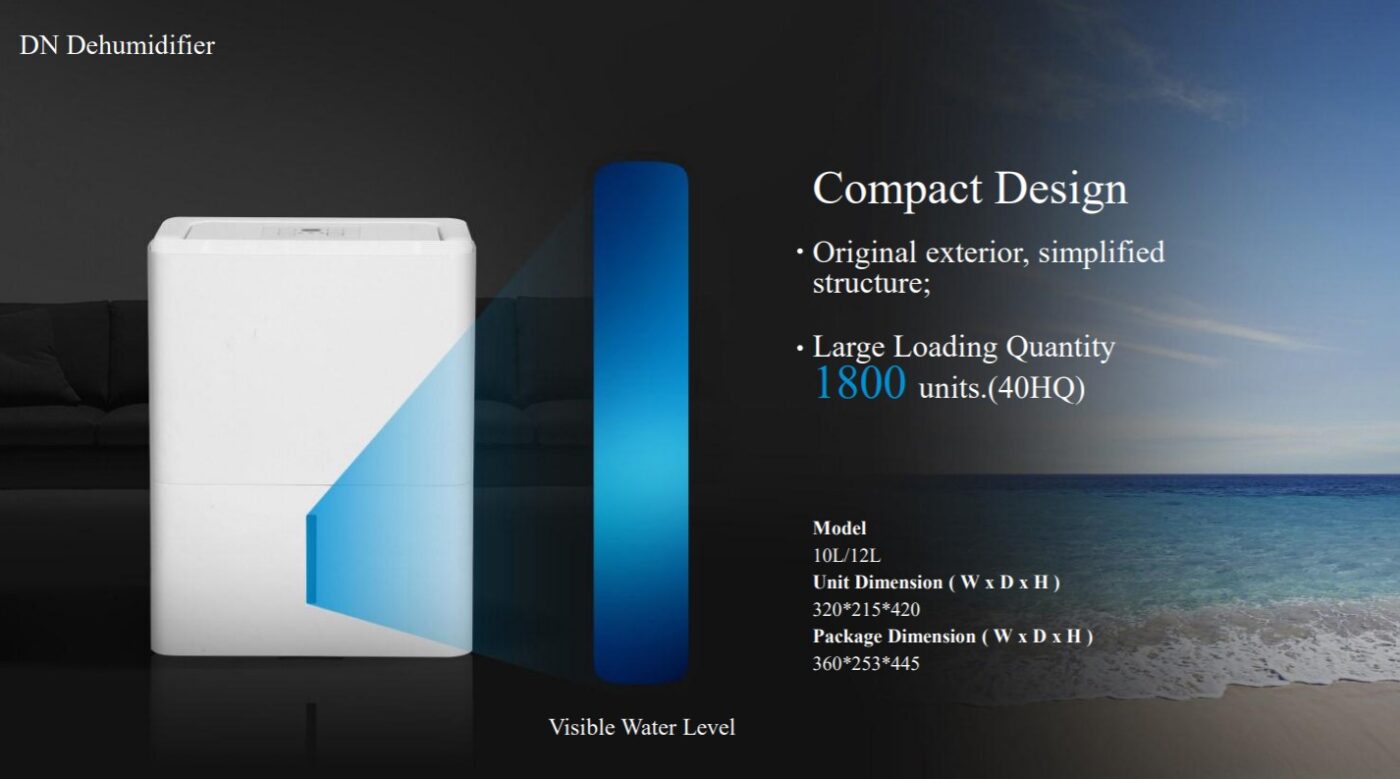 DN Dehumidifier

Compact Design

• Original exterior, simplified structure;

• Large Loading Quantity 1800 units.(40HQ)

Model
10L/12L
Unit Dimension ( W x D x H )
320*215*420
Package Dimension ( W x D x H )
360*253*445

Visible Water Level